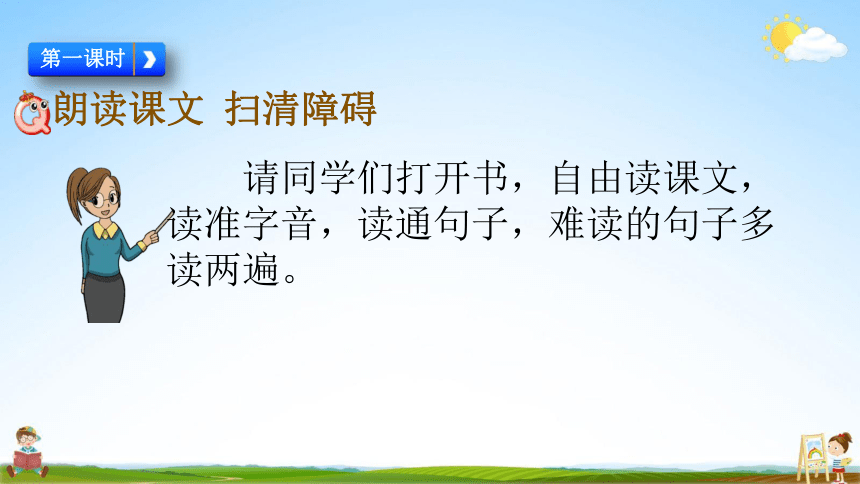 第一课时

朗读课文 扫清障碍

请同学们打开书，自由读课文，读准字音，读通句子，难读的句子多读两遍。